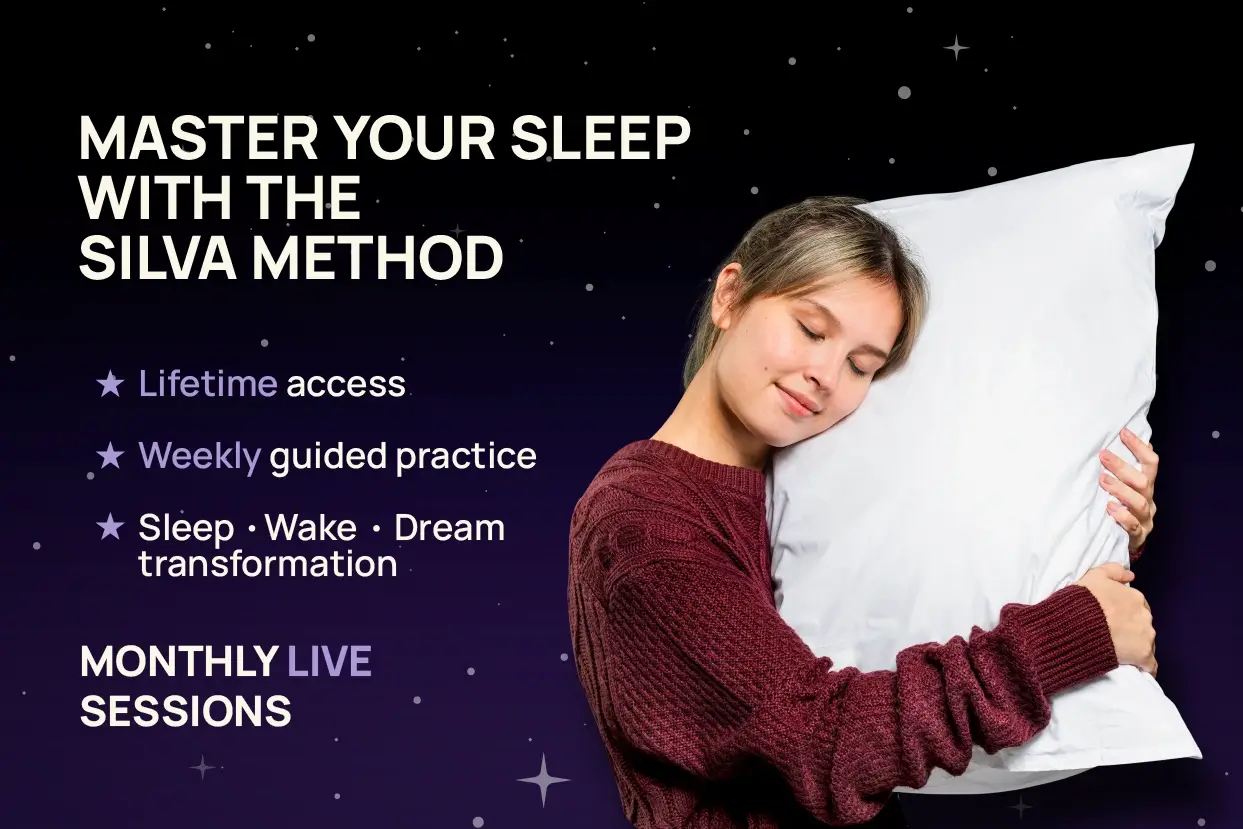 MASTER YOUR SLEEP WITH THE SILVA METHOD

★ Lifetime access

★ Weekly guided practice

★ Sleep · Wake · Dream transformation

MONTHLY LIVE SESSIONS